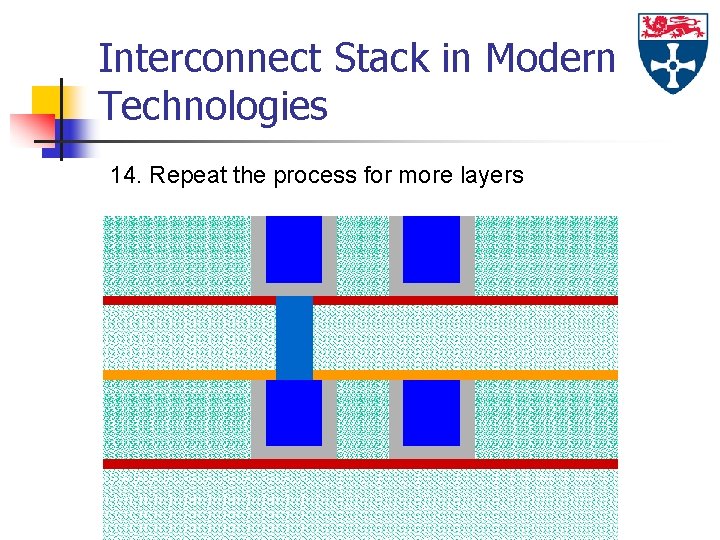 Interconnect Stack in Modern Technologies

14. Repeat the process for more layers